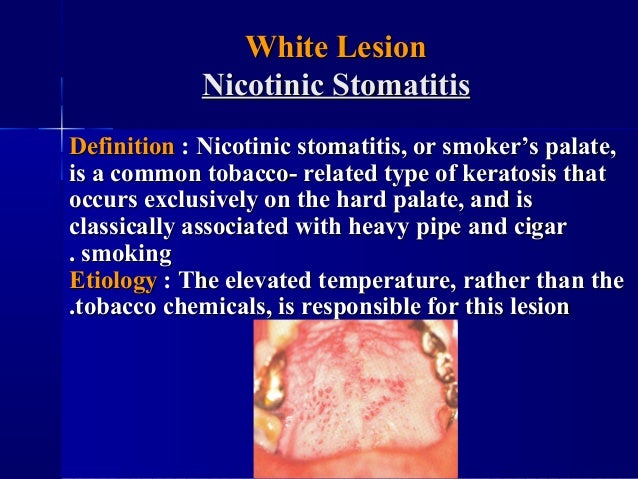 White Lesion
Nicotinic Stomatitis

Definition : Nicotinic stomatitis, or smoker's palate, is a common tobacco- related type of keratosis that occurs exclusively on the hard palate, and is classically associated with heavy pipe and cigar . smoking
Etiology : The elevated temperature, rather than the .tobacco chemicals, is responsible for this lesion